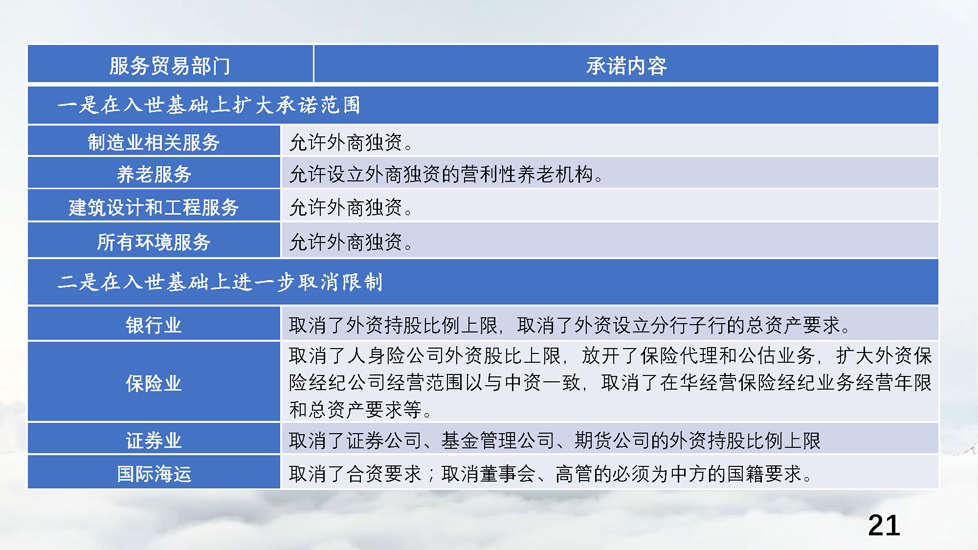 | 服务贸易部门 | 承诺内容 |
|---|---|
| 一是在入世基础上扩大承诺范围 | |
| 制造业相关服务 | 允许外商独资。 |
| 养老服务 | 允许设立外商独资的营利性养老机构。 |
| 建筑设计和工程服务 | 允许外商独资。 |
| 所有环境服务 | 允许外商独资。 |
| 二是在入世基础上进一步取消限制 | |
| 银行业 | 取消了外资持股比例上限，取消了外资设立分行子行的总资产要求。 |
| 保险业 | 取消了人身险公司外资股比上限，放开了保险代理和公估业务，扩大外资保险经纪公司经营范围以与中资一致，取消了在华经营保险经纪业务经营年限和总资产要求等。 |
| 证券业 | 取消了证券公司、基金管理公司、期货公司的外资持股比例上限 |
| 国际海运 | 取消了合资要求；取消董事会、高管的必须为中方的国籍要求。 |

21